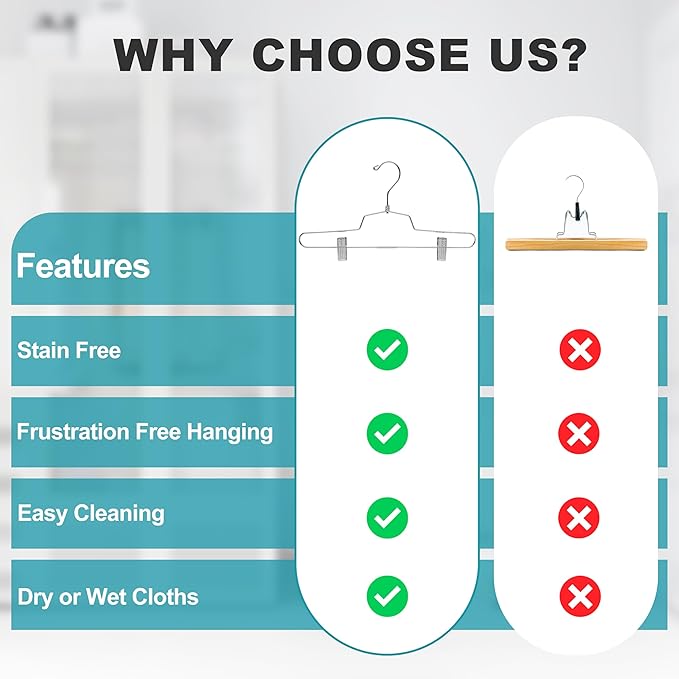 WHY CHOOSE US?

Features

Stain Free

Frustration Free Hanging

Easy Cleaning

Dry or Wet Cloths